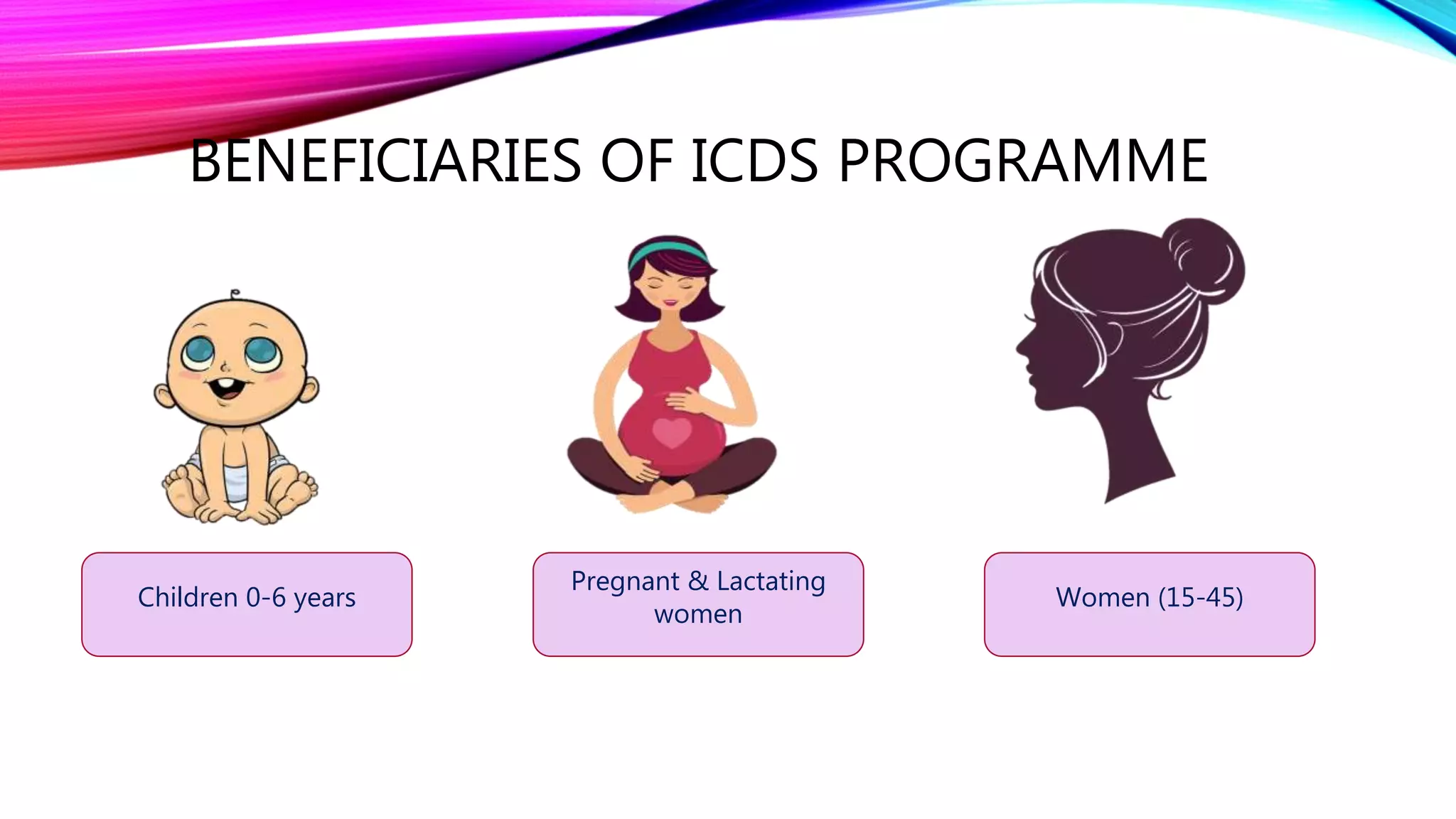 BENEFICIARIES OF ICDS PROGRAMME

Children 0-6 years

Pregnant & Lactating women

Women (15-45)